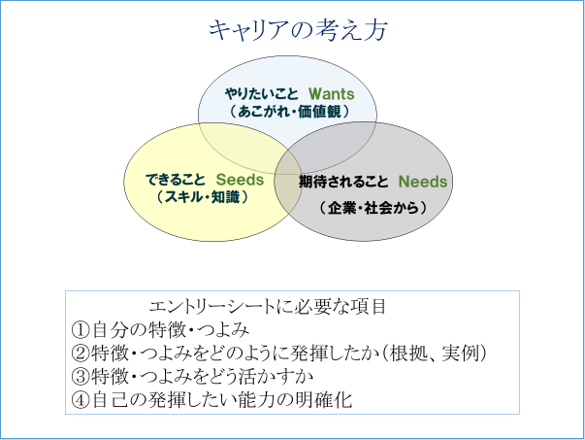 キャリアの考え方

やりたいこと Wants
（あこがれ・価値観）

できること Seeds
（スキル・知識）

期待されること Needs
（企業・社会から）

エントリーシートに必要な項目
①自分の特徴・つよみ
②特徴・つよみをどのように発揮したか（根拠、実例）
③特徴・つよみをどう活かすか
④自己の発揮したい能力の明確化